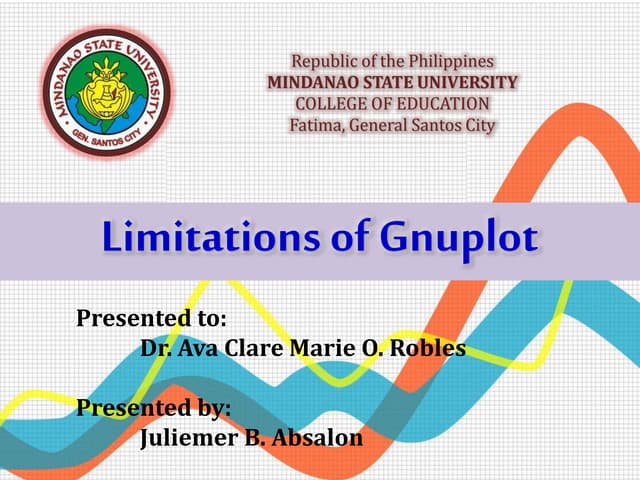 MINDANAO STATE UNIVERSITY
GEN. SANTOS CITY

Republic of the Philippines
MINDANAO STATE UNIVERSITY
COLLEGE OF EDUCATION
Fatima, General Santos City

Limitations of Gnuplot

Presented to:
Dr. Ava Clare Marie O. Robles

Presented by:
Juliemer B. Absalon